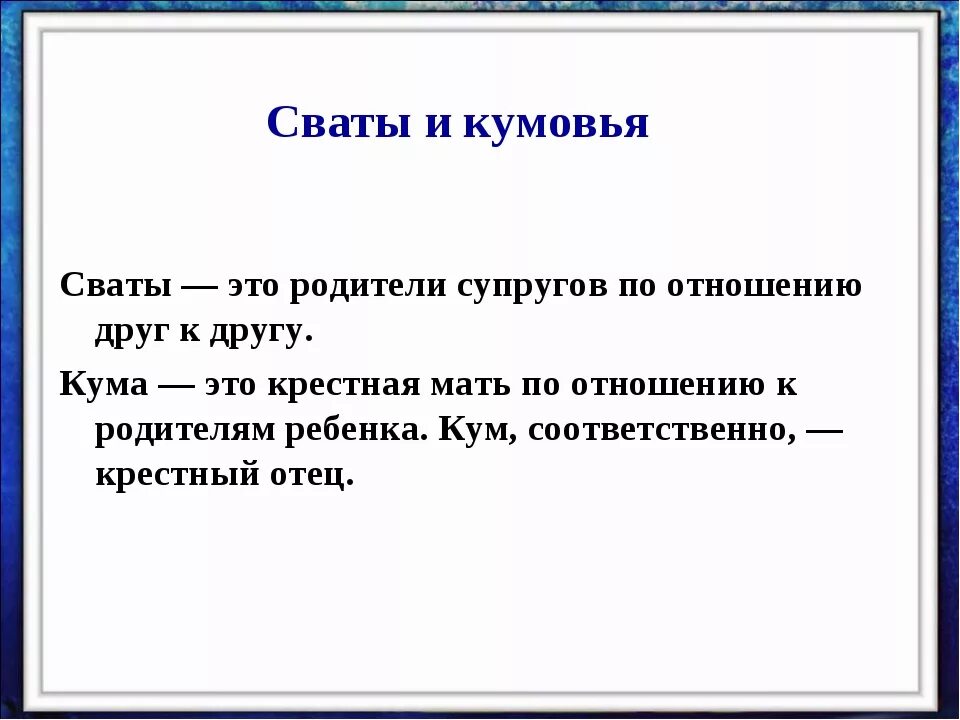 Сваты и кумовья

Сваты — это родители супругов по отношению друг к другу.

Кума — это крестная мать по отношению к родителям ребенка. Кум, соответственно, — крестный отец.